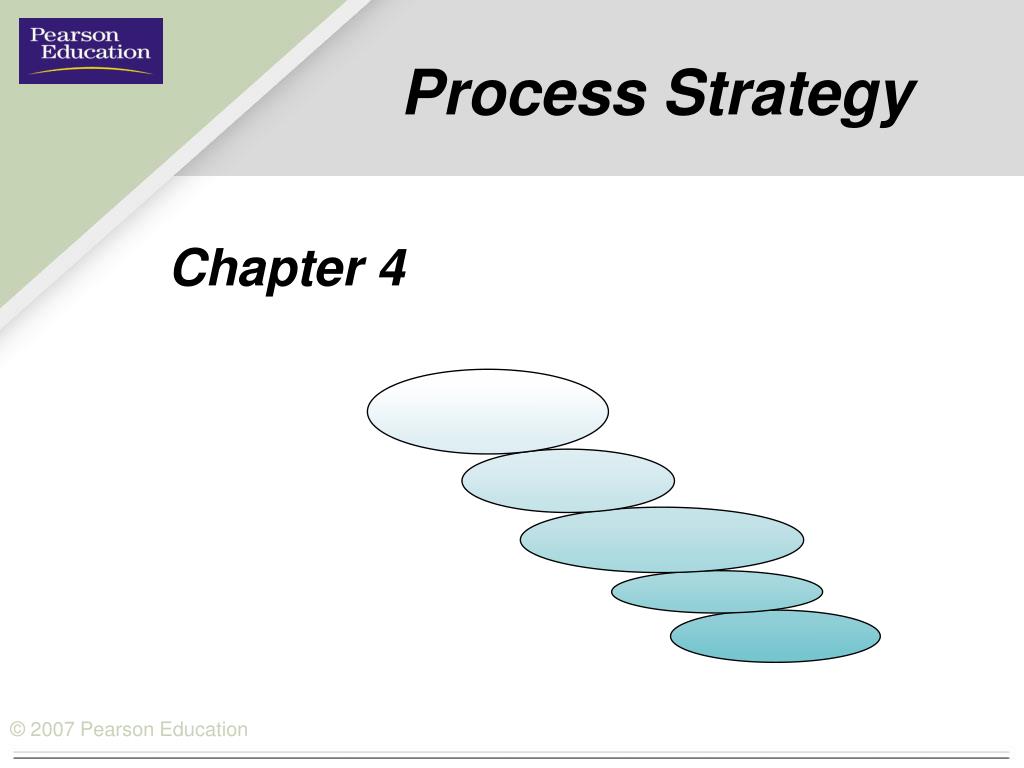 Pearson Education

Process Strategy

Chapter 4

© 2007 Pearson Education